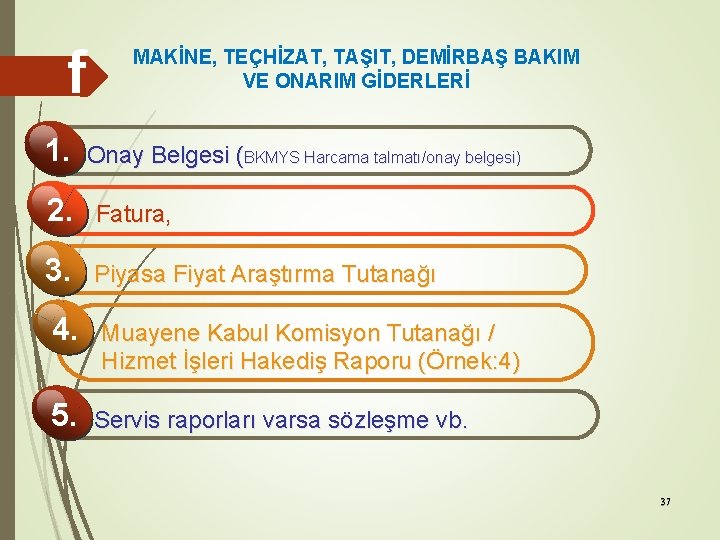 f

MAKİNE, TEÇHİZAT, TAŞIT, DEMİRBAŞ BAKIM VE ONARIM GİDERLERİ

1. Onay Belgesi (BKMYS Harcama talmatı/onay belgesi)

2. Fatura,

3. Piyasa Fiyat Araştırma Tutanağı

4. Muayene Kabul Komisyon Tutanağı / Hizmet İşleri Hakediş Raporu (Örnek:4)

5. Servis raporları varsa sözleşme vb.

37